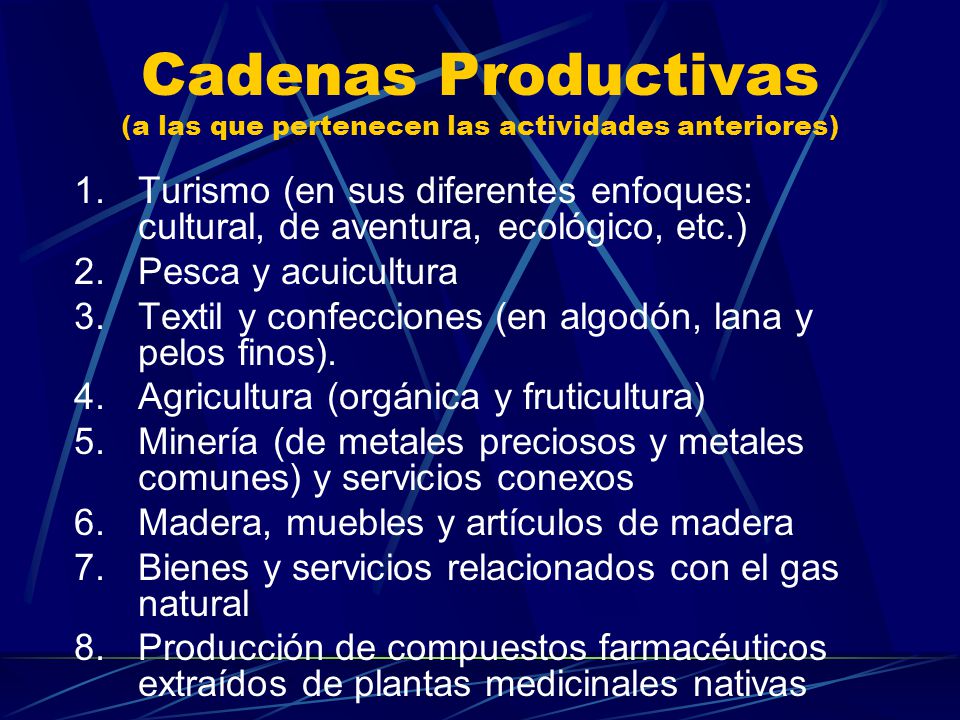 Cadenas Productivas
(a las que pertenecen las actividades anteriores)

1. Turismo (en sus diferentes enfoques: cultural, de aventura, ecológico, etc.)
2. Pesca y acuicultura
3. Textil y confecciones (en algodón, lana y pelos finos).
4. Agricultura (orgánica y fruticultura)
5. Minería (de metales preciosos y metales comunes) y servicios conexos
6. Madera, muebles y artículos de madera
7. Bienes y servicios relacionados con el gas natural
8. Producción de compuestos farmacéuticos extraídos de plantas medicinales nativas